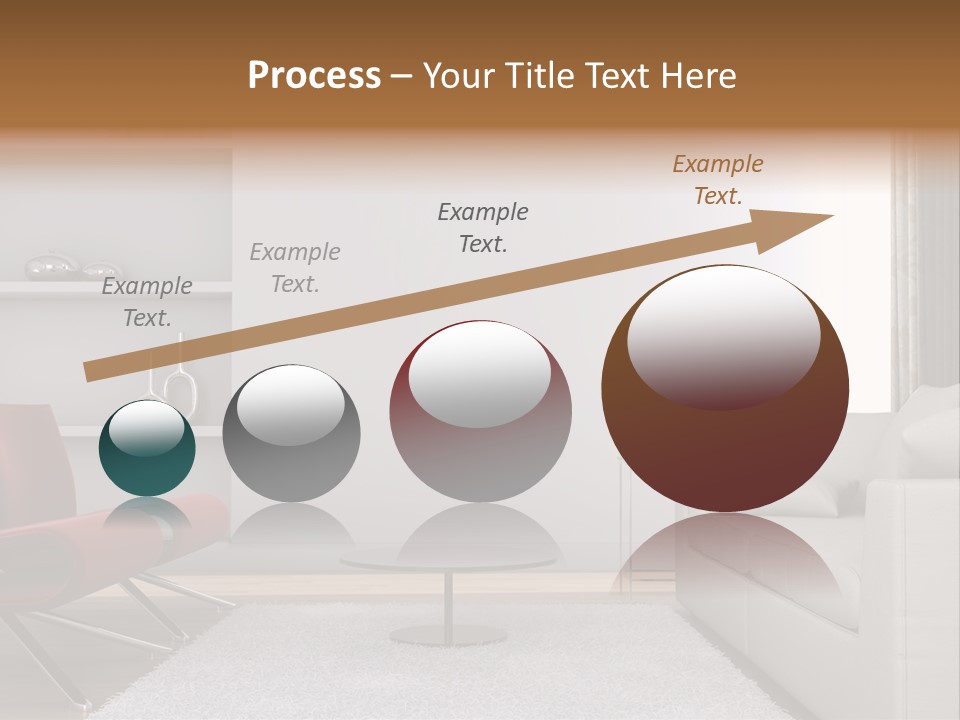 Process – Your Title Text Here

Example Text.

Example Text.

Example Text.

Example Text.